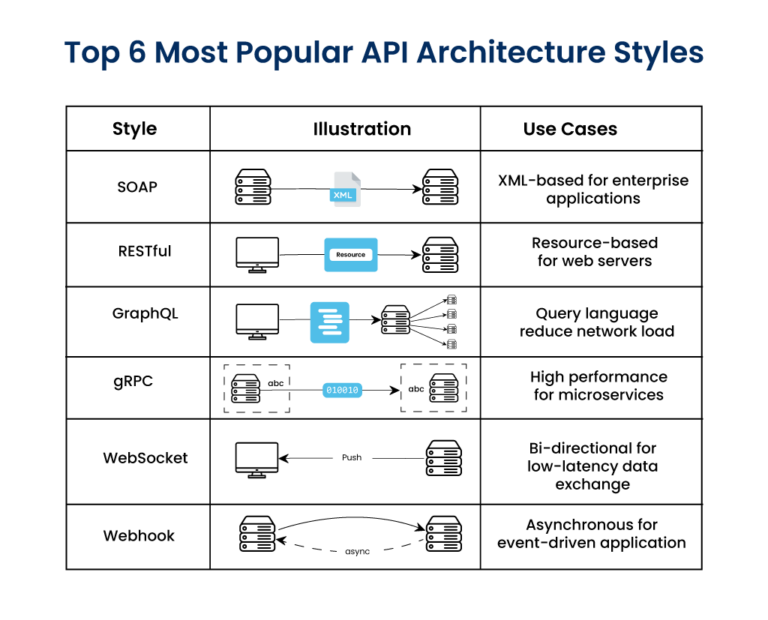 Top 6 Most Popular API Architecture Styles

| Style | Illustration | Use Cases |
|---|---|---|
| SOAP | XML | XML-based for enterprise applications |
| RESTful | Resource | Resource-based for web servers |
| GraphQL | | Query language reduce network load |
| gRPC | abc 010010 abc | High performance for microservices |
| WebSocket | Push | Bi-directional for low-latency data exchange |
| Webhook | async | Asynchronous for event-driven application |